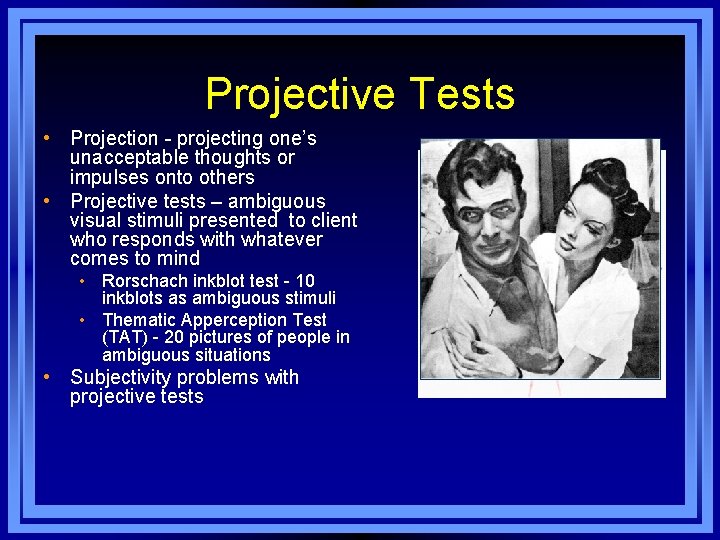 Projective Tests

• Projection - projecting one's unacceptable thoughts or impulses onto others
• Projective tests – ambiguous visual stimuli presented to client who responds with whatever comes to mind
  • Rorschach inkblot test - 10 inkblots as ambiguous stimuli
  • Thematic Apperception Test (TAT) - 20 pictures of people in ambiguous situations
• Subjectivity problems with projective tests